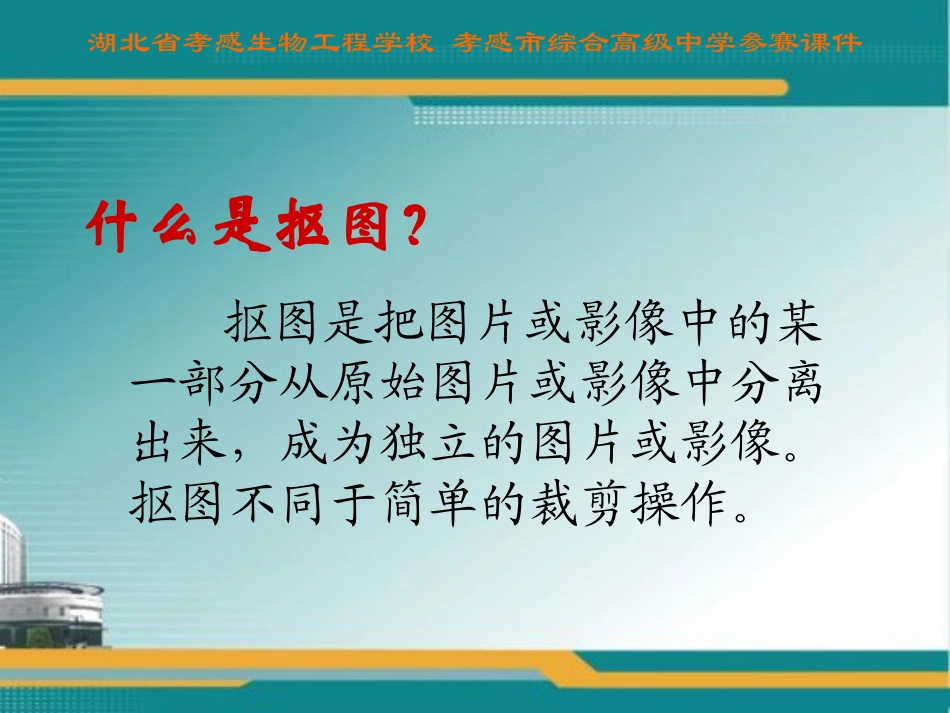 湖北省孝感生物工程学校 孝感市综合高级中学参赛课件

什么是抠图？

抠图是把图片或影像中的某一部分从原始图片或影像中分离出来，成为独立的图片或影像。抠图不同于简单的裁剪操作。